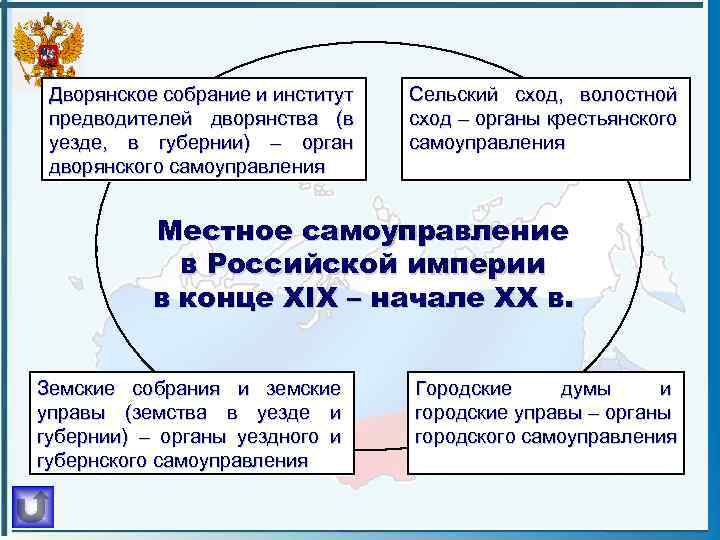 Дворянское собрание и институт предводителей дворянства (в уезде, в губернии) – орган дворянского самоуправления

Сельский сход, волостной сход – органы крестьянского самоуправления

Местное самоуправление в Российской империи в конце XIX – начале XX в.

Земские собрания и земские управы (земства в уезде и губернии) – органы уездного и губернского самоуправления

Городские думы и городские управы – органы городского самоуправления